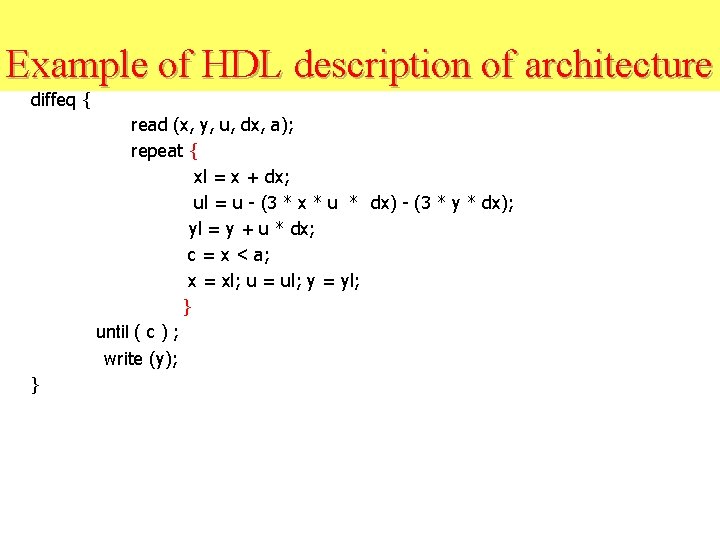 Example of HDL description of architecture

diffeq {
read (x, y, u, dx, a);
repeat {
xl = x + dx;
ul = u - (3 * x * u * dx) - (3 * y * dx);
yl = y + u * dx;
c = x < a;
x = xl; u = ul; y = yl;
}
until ( c ) ;
write (y);
}